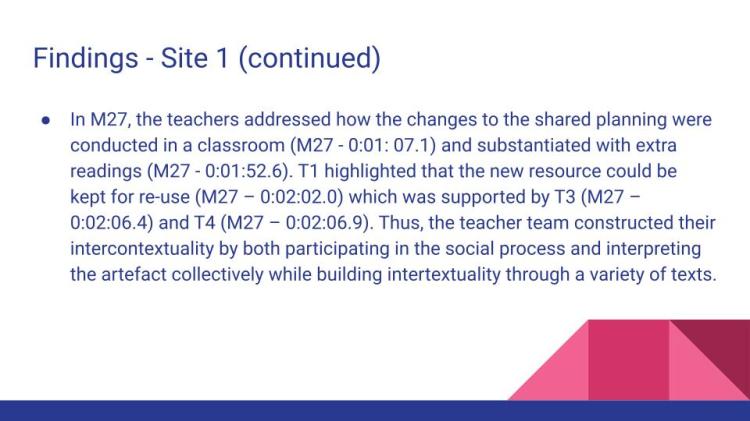 Findings - Site 1 (continued)

● In M27, the teachers addressed how the changes to the shared planning were conducted in a classroom (M27 - 0:01: 07.1) and substantiated with extra readings (M27 - 0:01:52.6). T1 highlighted that the new resource could be kept for re-use (M27 – 0:02:02.0) which was supported by T3 (M27 – 0:02:06.4) and T4 (M27 – 0:02:06.9). Thus, the teacher team constructed their intercontextuality by both participating in the social process and interpreting the artefact collectively while building intertextuality through a variety of texts.